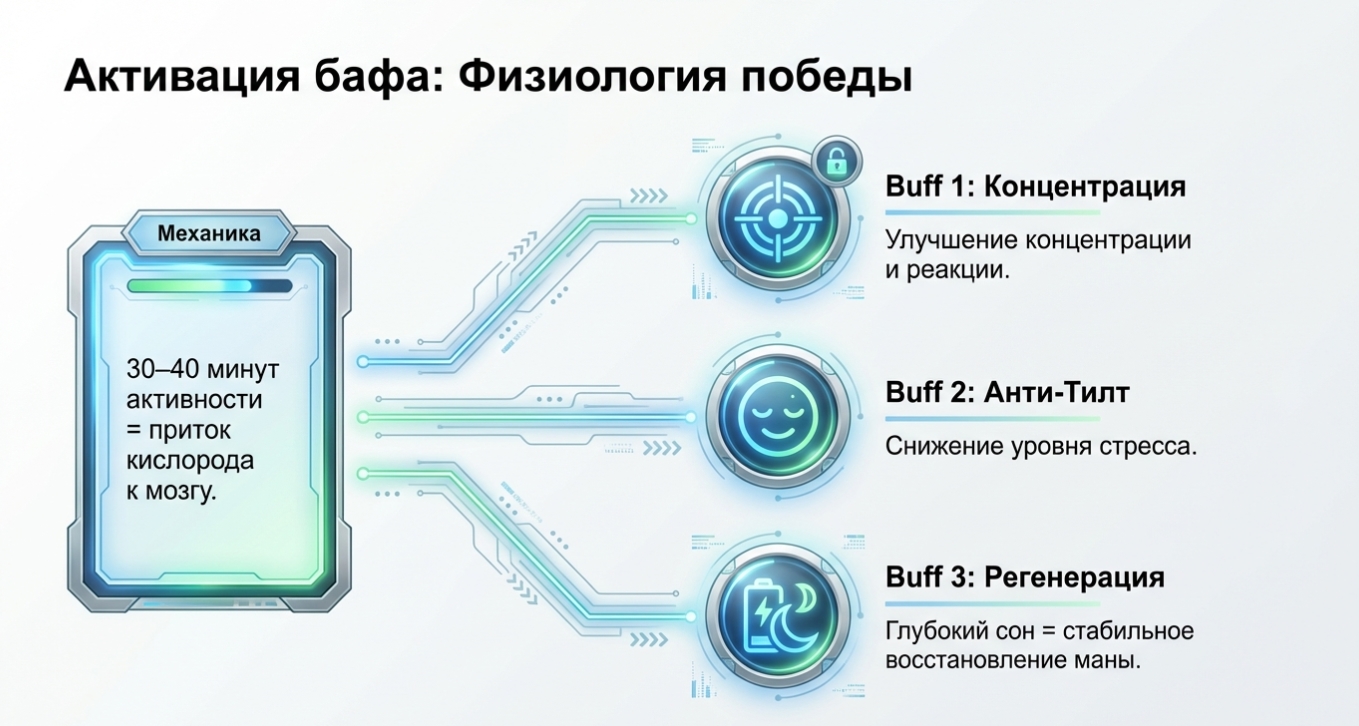 Активация бафа: Физиология победы

Механика

30–40 минут активности = приток кислорода к мозгу.

Buff 1: Концентрация

Улучшение концентрации и реакции.

Buff 2: Анти-Тилт

Снижение уровня стресса.

Buff 3: Регенерация

Глубокий сон = стабильное восстановление маны.